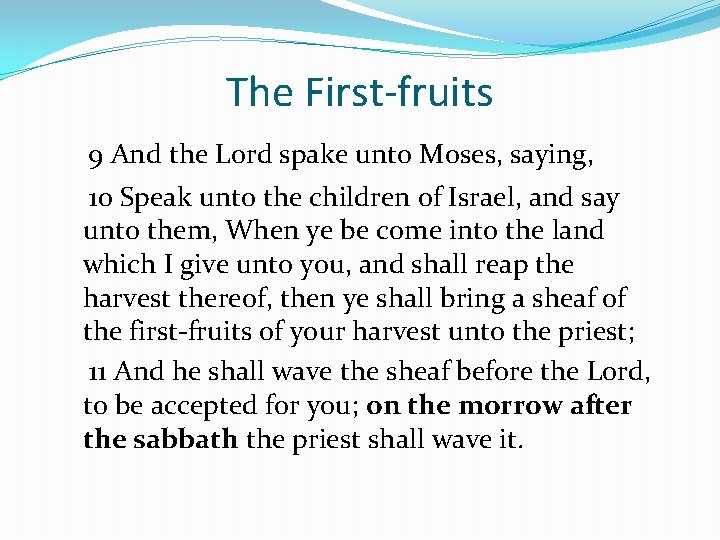 The First-fruits

9 And the Lord spake unto Moses, saying,

10 Speak unto the children of Israel, and say unto them, When ye be come into the land which I give unto you, and shall reap the harvest thereof, then ye shall bring a sheaf of the first-fruits of your harvest unto the priest;

11 And he shall wave the sheaf before the Lord, to be accepted for you; on the morrow after the sabbath the priest shall wave it.